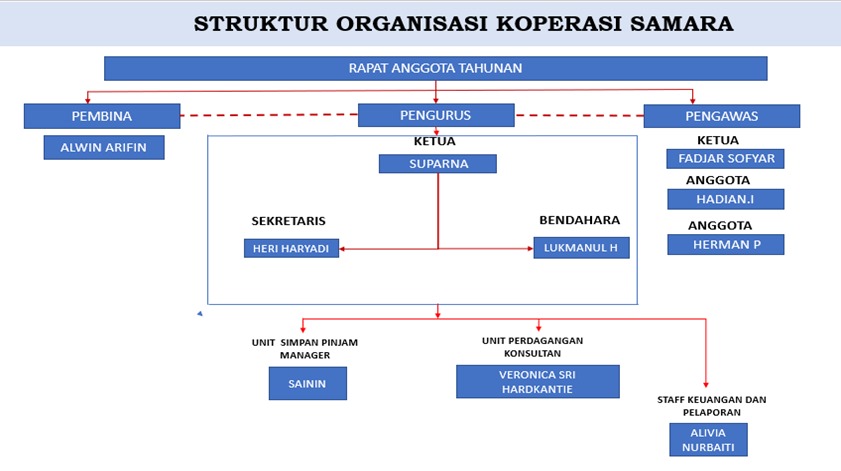 STRUKTUR ORGANISASI KOPERASI SAMARA

RAPAT ANGGOTA TAHUNAN

PEMBINA

ALWIN ARIFIN

PENGURUS

KETUA

SUPARNA

SEKRETARIS

HERI HARYADI

BENDAHARA

LUKMANUL H

PENGAWAS

KETUA

FADJAR SOFYAR

ANGGOTA

HADIAN.I

ANGGOTA

HERMAN P

UNIT SIMPAN PINJAM MANAGER

SAININ

UNIT PERDAGANGAN KONSULTAN

VERONICA SRI HARDKANTIE

STAFF KEUANGAN DAN PELAPORAN

ALIVIA NURBAITI